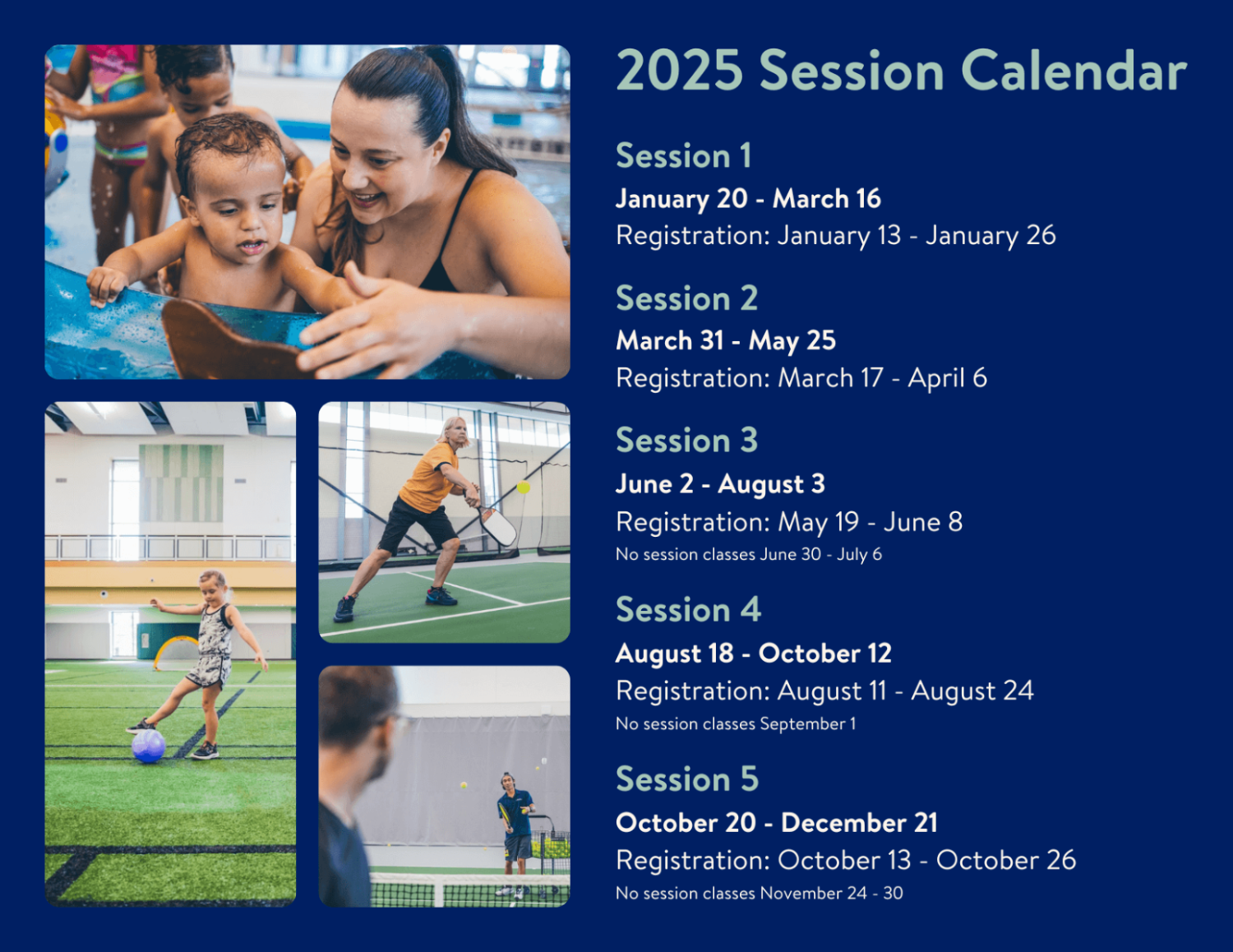 2025 Session Calendar

Session 1
January 20 - March 16
Registration: January 13 - January 26

Session 2
March 31 - May 25
Registration: March 17 - April 6

Session 3
June 2 - August 3
Registration: May 19 - June 8
No session classes June 30 - July 6

Session 4
August 18 - October 12
Registration: August 11 - August 24
No session classes September 1

Session 5
October 20 - December 21
Registration: October 13 - October 26
No session classes November 24 - 30